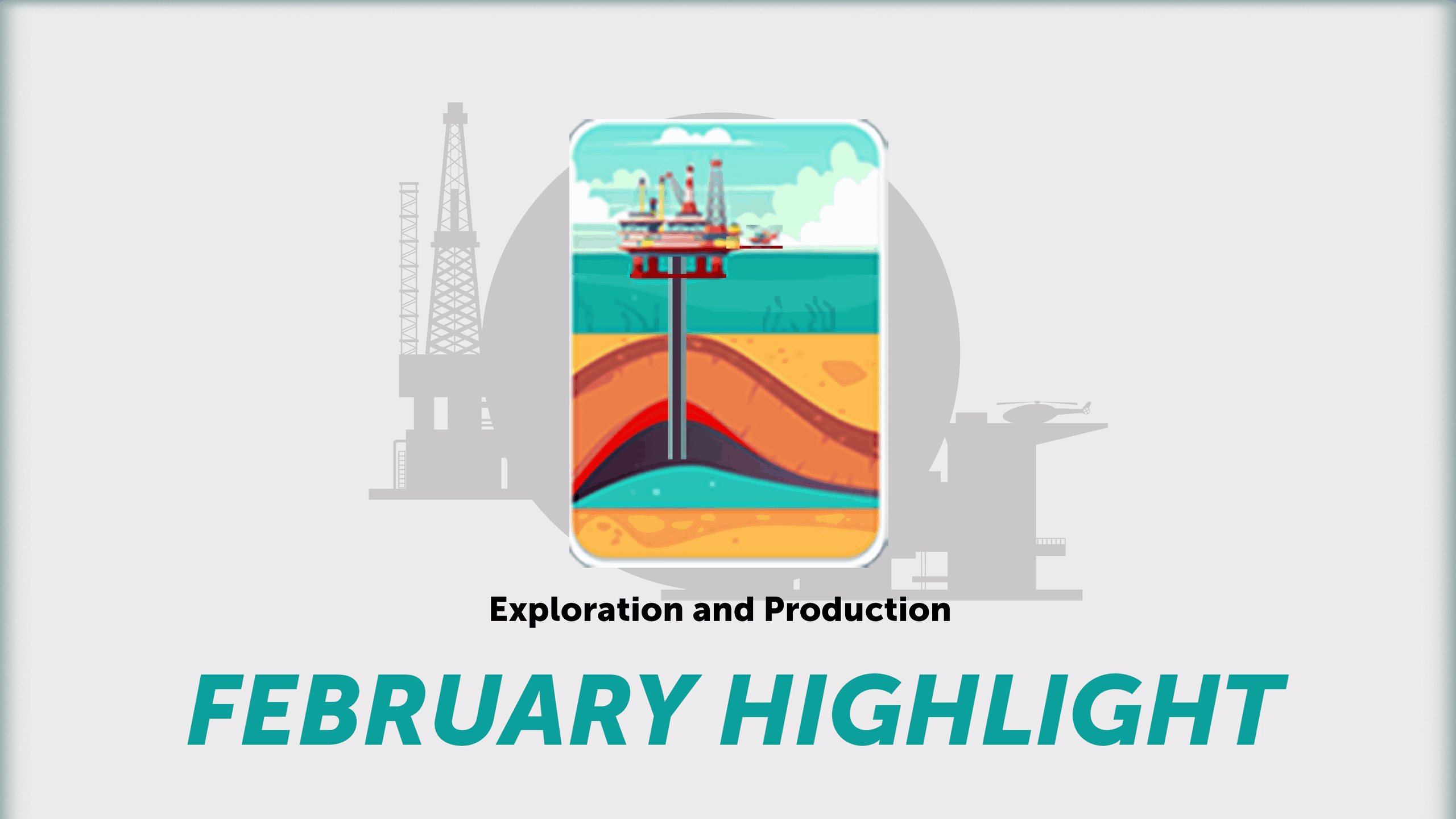 Exploration and Production

FEBRUARY HIGHLIGHT